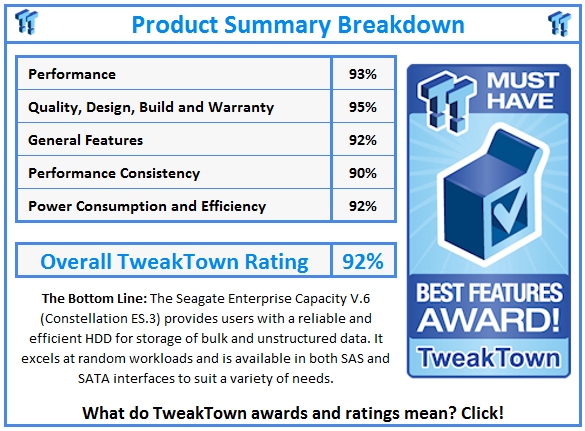 Product Summary Breakdown

| Performance | 93% |
|---|---|
| Quality, Design, Build and Warranty | 95% |
| General Features | 92% |
| Performance Consistency | 90% |
| Power Consumption and Efficiency | 92% |

| Overall TweakTown Rating | 92% |
|---|---|

MUST HAVE

BEST FEATURES AWARD!

TweakTown

**The Bottom Line:** The Seagate Enterprise Capacity V.6 (Constellation ES.3) provides users with a reliable and efficient HDD for storage of bulk and unstructured data. It excels at random workloads and is available in both SAS and SATA interfaces to suit a variety of needs.

What do TweakTown awards and ratings mean? Click!